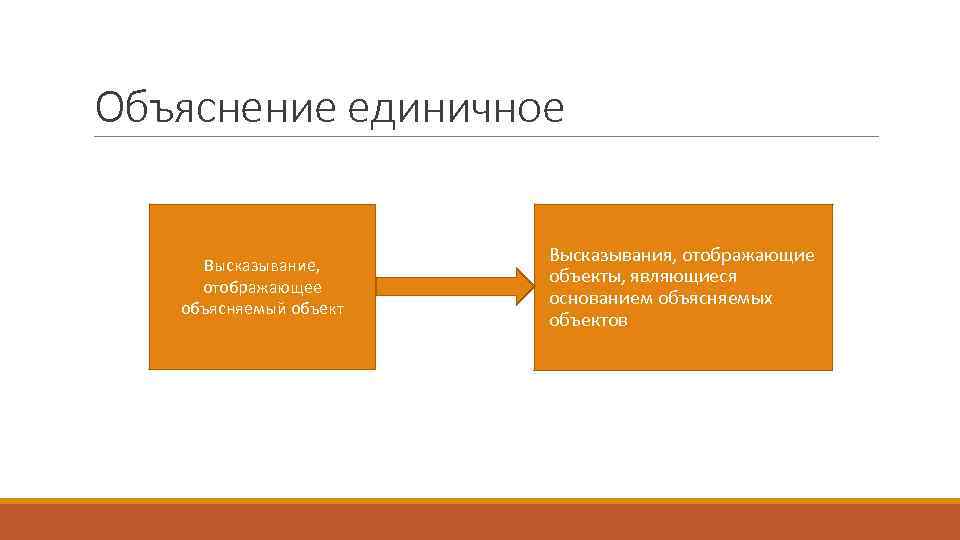 Объяснение единичное

Высказывание, отображающее объясняемый объект

Высказывания, отображающие объекты, являющиеся основанием объясняемых объектов